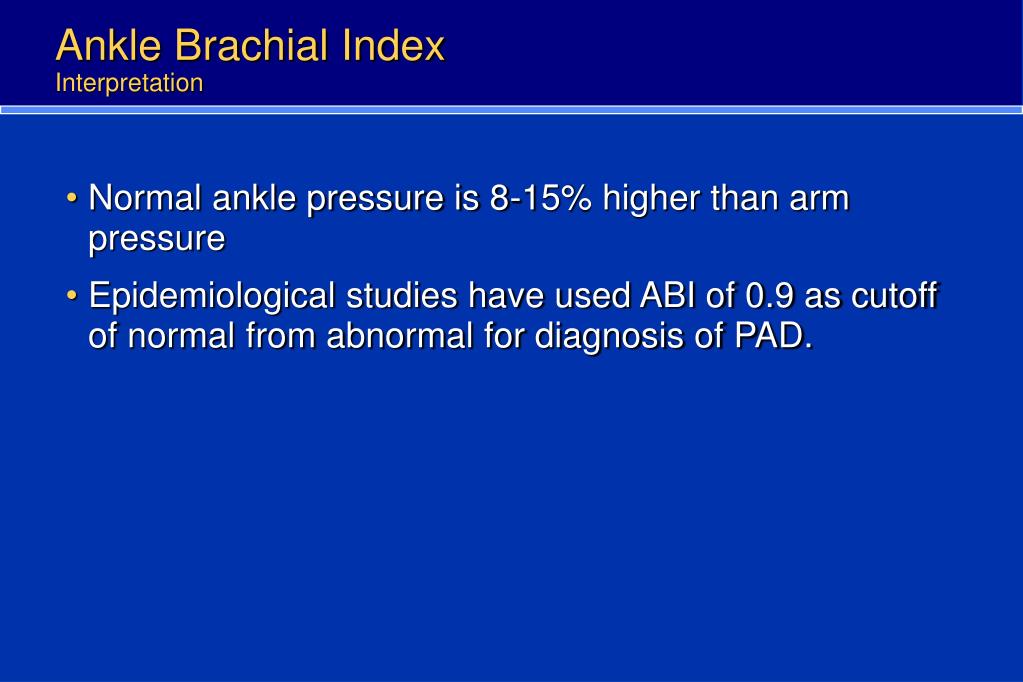 Ankle Brachial Index
Interpretation

• Normal ankle pressure is 8-15% higher than arm pressure

• Epidemiological studies have used ABI of 0.9 as cutoff of normal from abnormal for diagnosis of PAD.